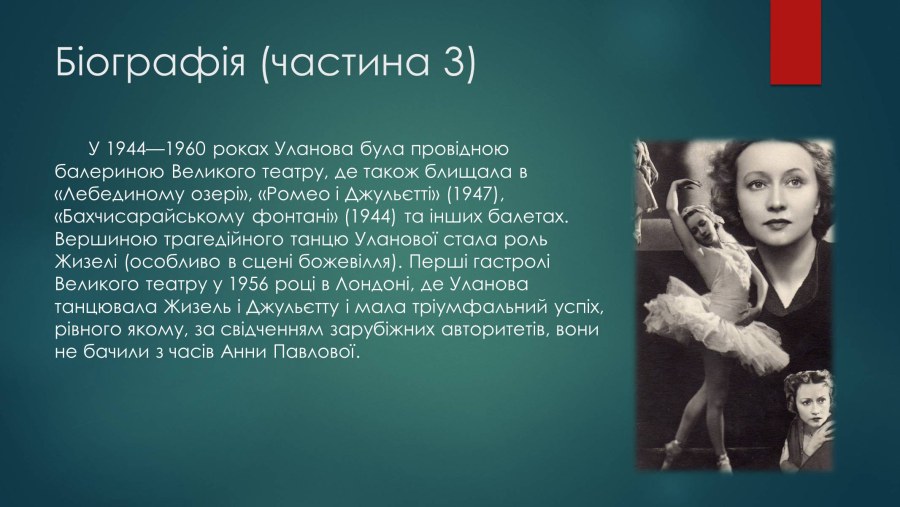 Біографія (частина 3)

У 1944—1960 роках Уланова була провідною балериною Великого театру, де також блищала в «Лебединому озері», «Ромео і Джульєтті» (1947), «Бахчисарайському фонтані» (1944) та інших балетах. Вершиною трагедійного танцю Уланової стала роль Жизелі (особливо в сцені божевілля). Перші гастролі Великого театру у 1956 році в Лондоні, де Уланова танцювала Жизель і Джульєтту і мала тріумфальний успіх, рівного якому, за свідченням зарубіжних авторитетів, вони не бачили з часів Анни Павлової.